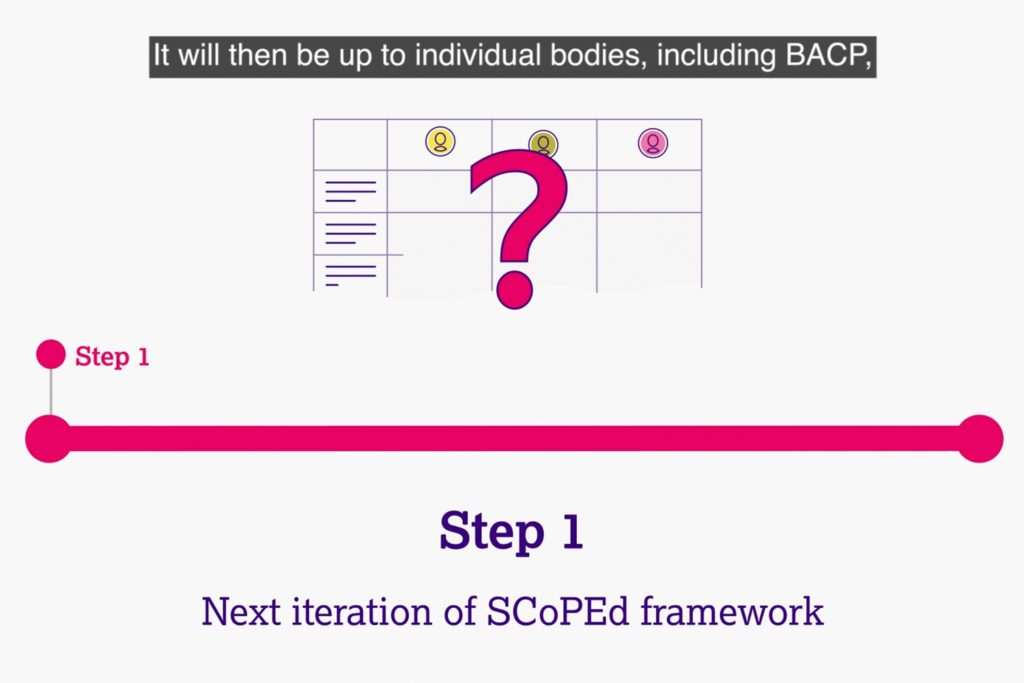 It will then be up to individual bodies, including BACP,

?

Step 1

Step 1

Next iteration of SCoPEd framework